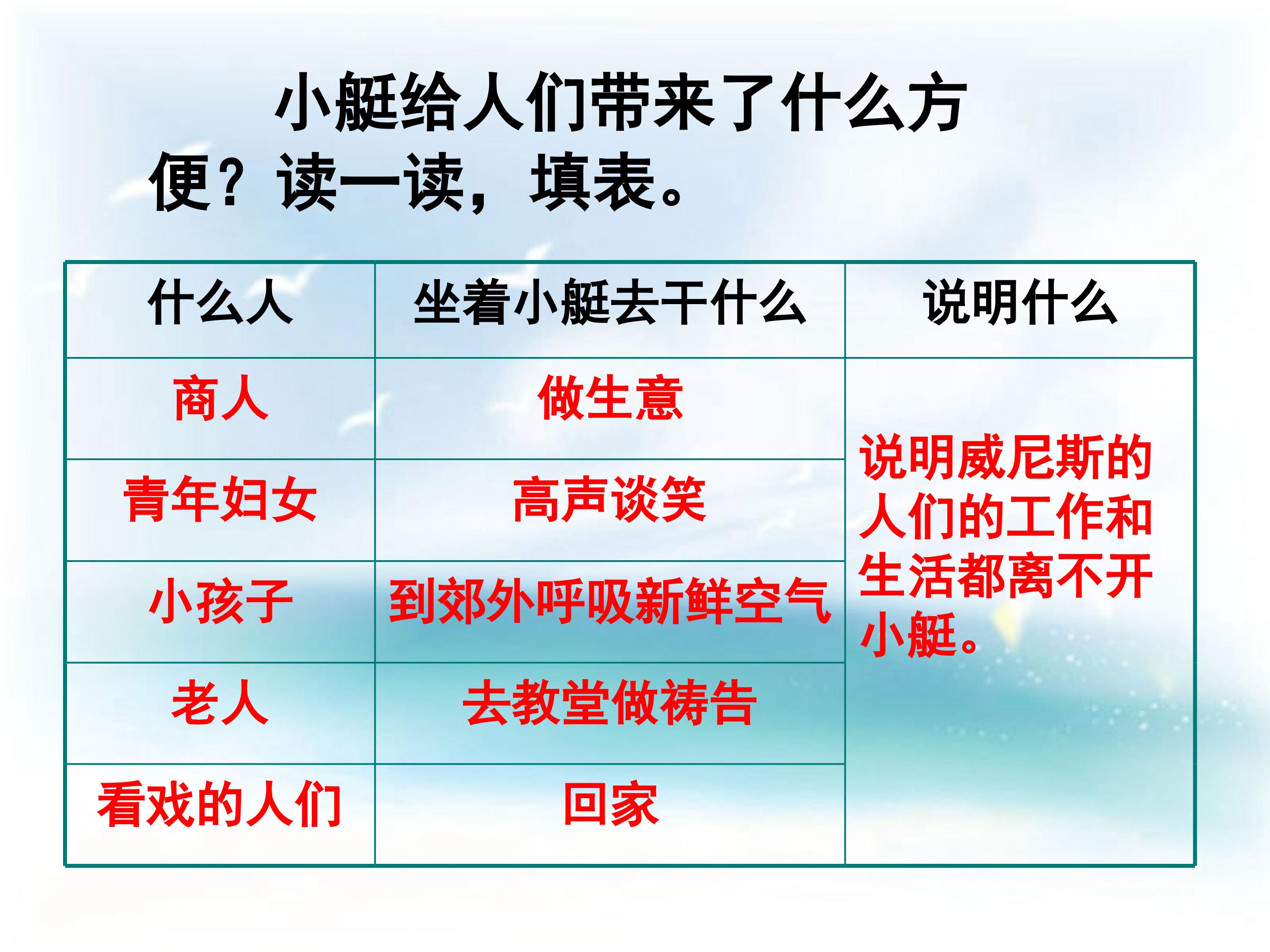 小艇给人们带来了什么方便？读一读，填表。

| 什么人 | 坐着小艇去干什么 | 说明什么 |
|---|---|---|
| 商人 | 做生意 | 说明威尼斯的人们的工作和生活都离不开小艇。 |
| 青年妇女 | 高声谈笑 | |
| 小孩子 | 到郊外呼吸新鲜空气 | |
| 老人 | 去教堂做祷告 | |
| 看戏的人们 | 回家 | |